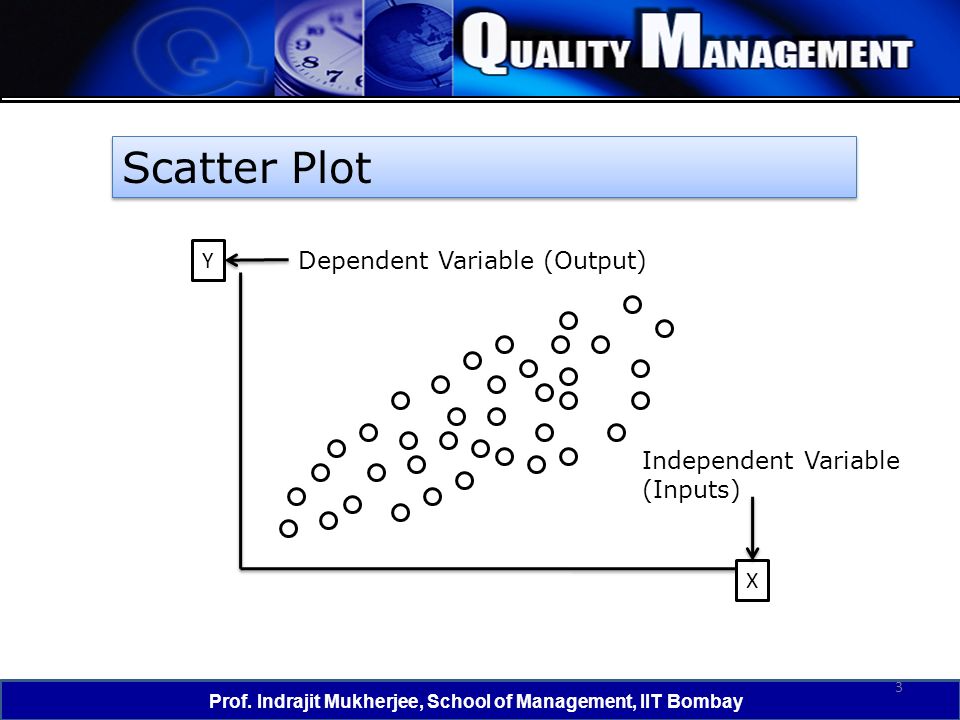 QUALITY MANAGEMENT

Scatter Plot

Y

Dependent Variable (Output)

Independent Variable (Inputs)

X

3

Prof. Indrajit Mukherjee, School of Management, IIT Bombay